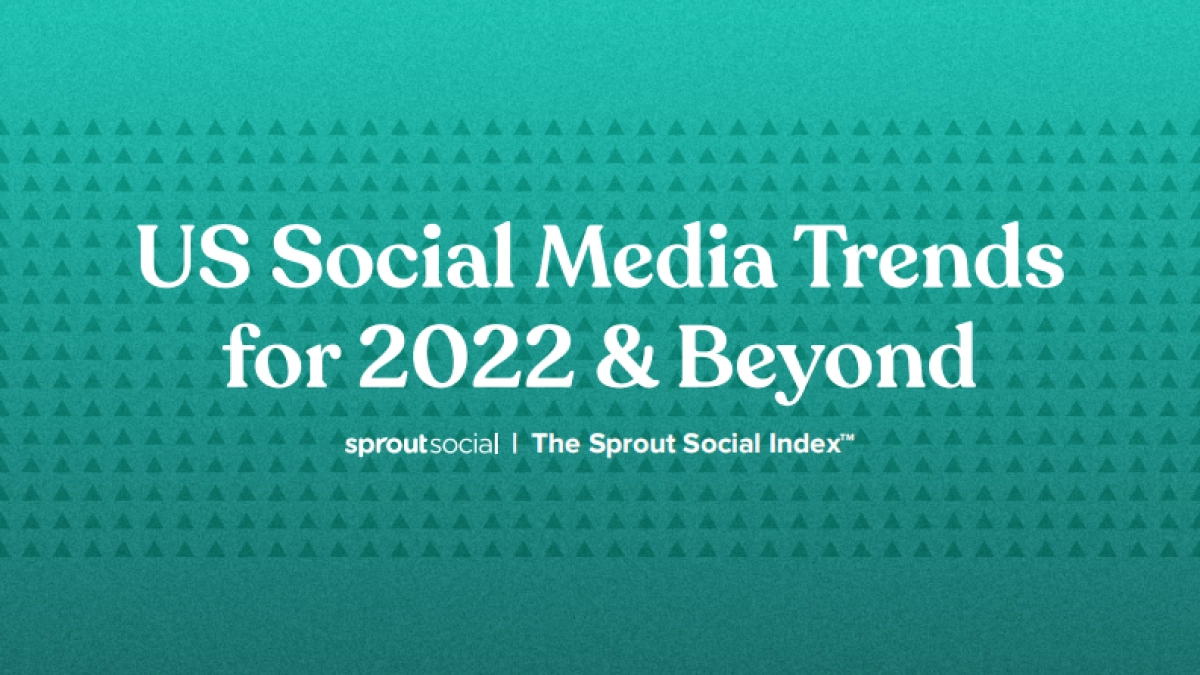 US Social Media Trends for 2022 & Beyond

sproutsocial | The Sprout Social Index™